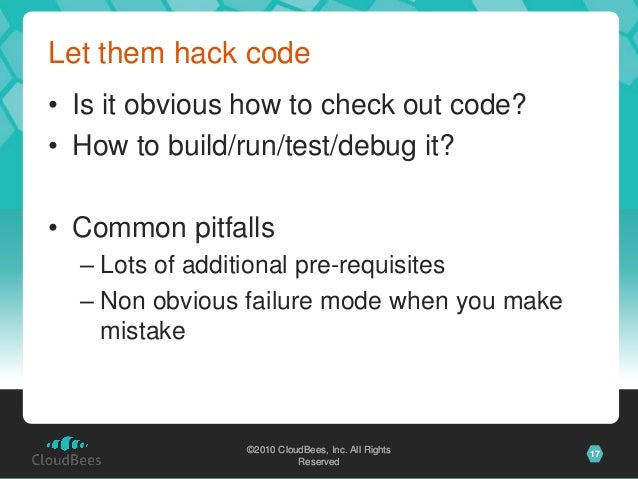 Let them hack code

• Is it obvious how to check out code?
• How to build/run/test/debug it?

• Common pitfalls
– Lots of additional pre-requisites
– Non obvious failure mode when you make mistake

CloudBees

©2010 CloudBees, Inc. All Rights Reserved

17